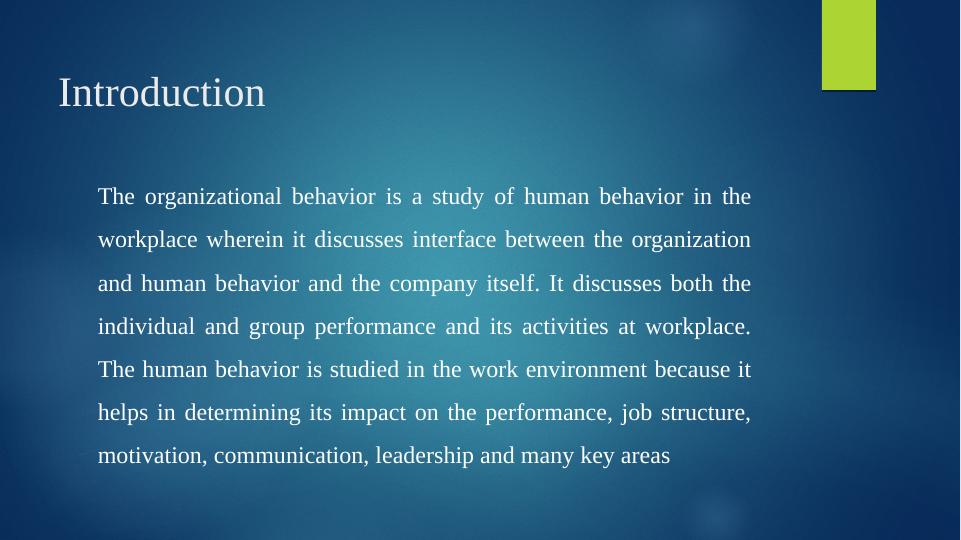 Introduction

The organizational behavior is a study of human behavior in the workplace wherein it discusses interface between the organization and human behavior and the company itself. It discusses both the individual and group performance and its activities at workplace. The human behavior is studied in the work environment because it helps in determining its impact on the performance, job structure, motivation, communication, leadership and many key areas